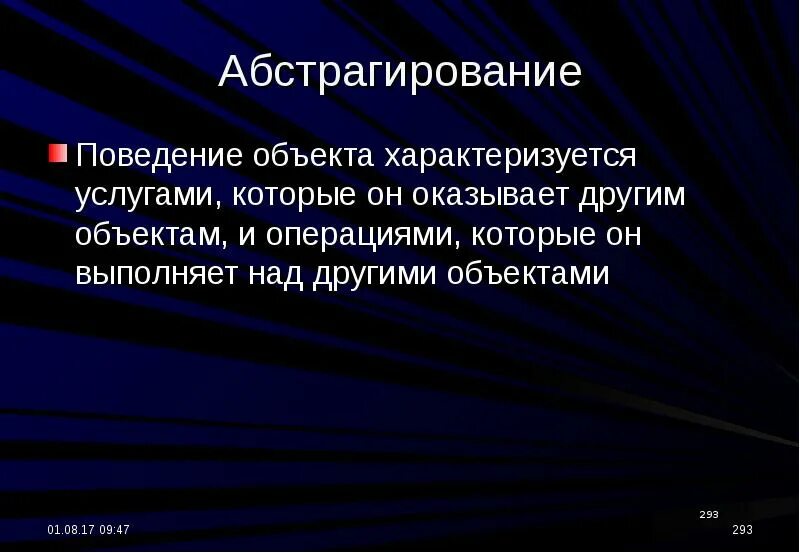 Абстрагирование

Поведение объекта характеризуется услугами, которые он оказывает другим объектам, и операциями, которые он выполняет над другими объектами

293

01.08.17 09:47

293